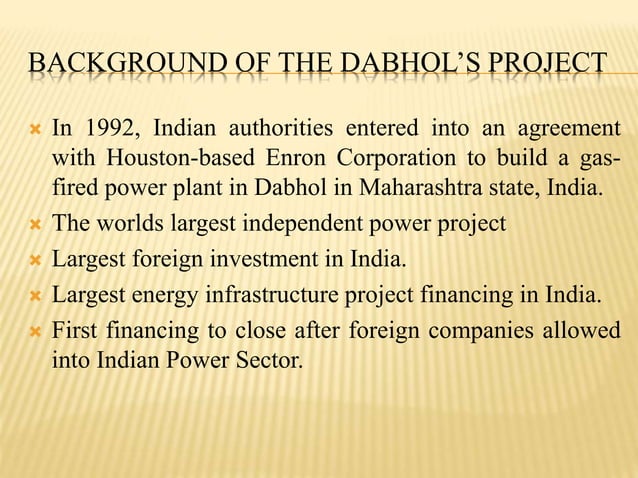 BACKGROUND OF THE DABHOL'S PROJECT

In 1992, Indian authorities entered into an agreement with Houston-based Enron Corporation to build a gas-fired power plant in Dabhol in Maharashtra state, India.

The worlds largest independent power project

Largest foreign investment in India.

Largest energy infrastructure project financing in India.

First financing to close after foreign companies allowed into Indian Power Sector.